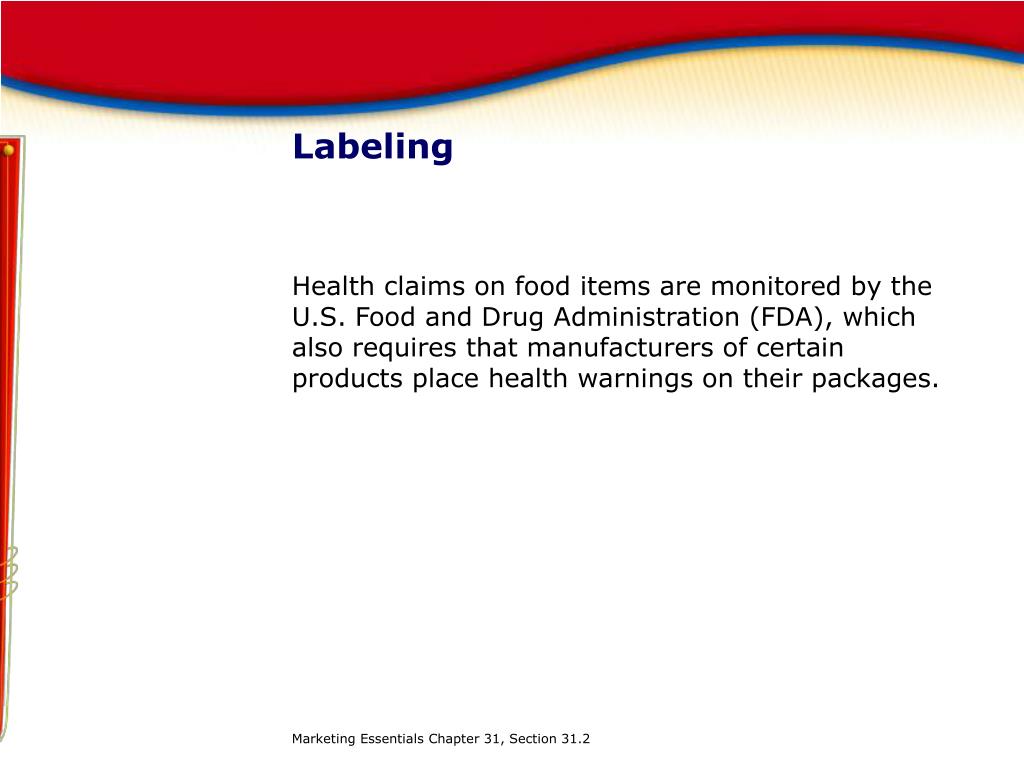 Labeling

Health claims on food items are monitored by the U.S. Food and Drug Administration (FDA), which also requires that manufacturers of certain products place health warnings on their packages.

Marketing Essentials Chapter 31, Section 31.2